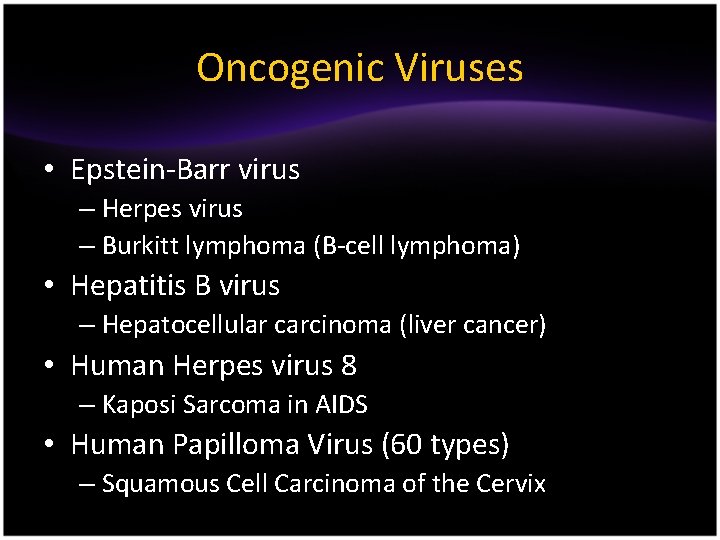 Oncogenic Viruses

• Epstein-Barr virus
– Herpes virus
– Burkitt lymphoma (B-cell lymphoma)
• Hepatitis B virus
– Hepatocellular carcinoma (liver cancer)
• Human Herpes virus 8
– Kaposi Sarcoma in AIDS
• Human Papilloma Virus (60 types)
– Squamous Cell Carcinoma of the Cervix